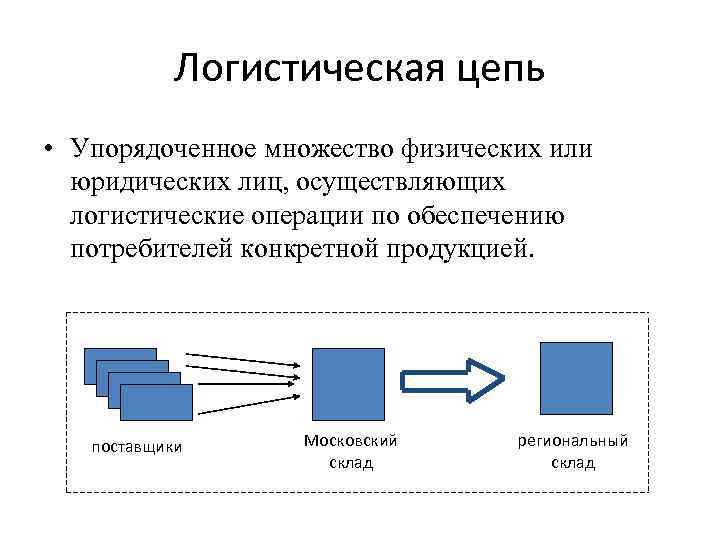 Логистическая цепь

• Упорядоченное множество физических или юридических лиц, осуществляющих логистические операции по обеспечению потребителей конкретной продукцией.

поставщики

Московский склад

региональный склад